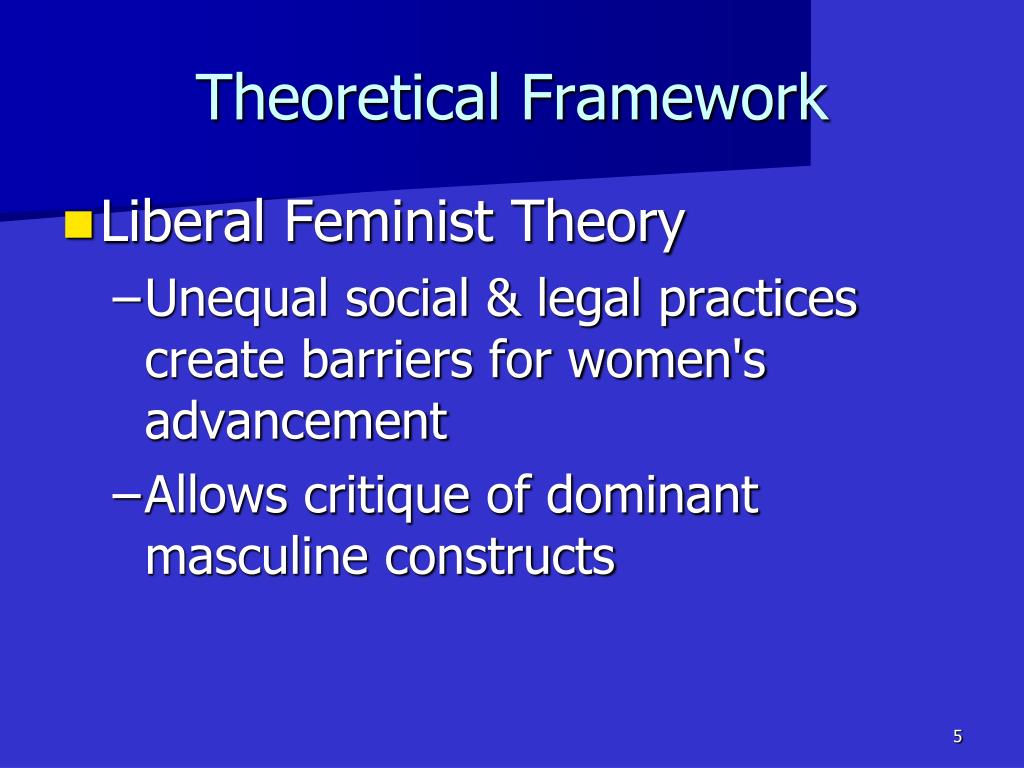 Theoretical Framework

Liberal Feminist Theory

–Unequal social & legal practices create barriers for women's advancement

–Allows critique of dominant masculine constructs

5